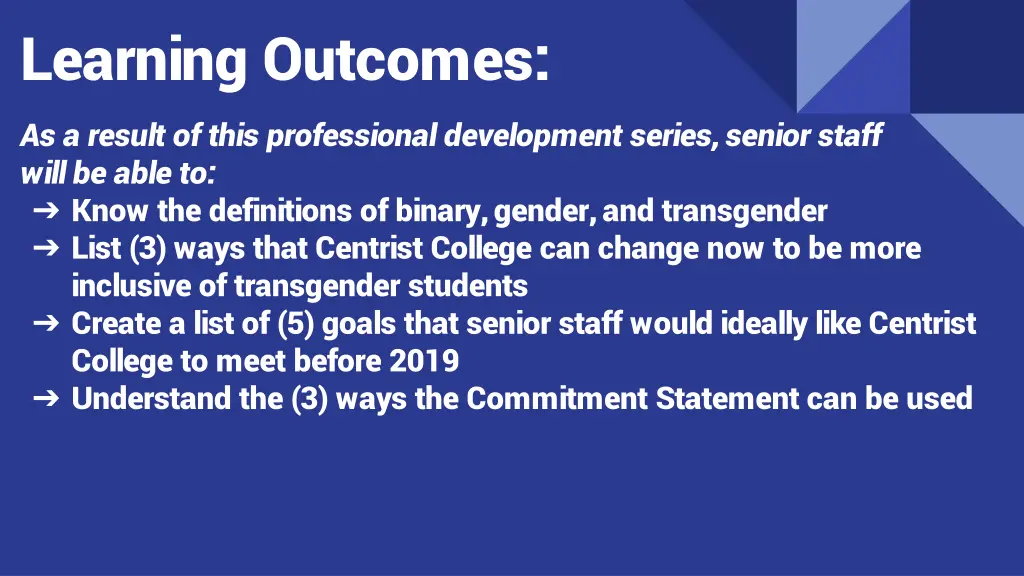 Learning Outcomes:

As a result of this professional development series, senior staff will be able to:

➔ Know the definitions of binary, gender, and transgender
➔ List (3) ways that Centrist College can change now to be more inclusive of transgender students
➔ Create a list of (5) goals that senior staff would ideally like Centrist College to meet before 2019
➔ Understand the (3) ways the Commitment Statement can be used